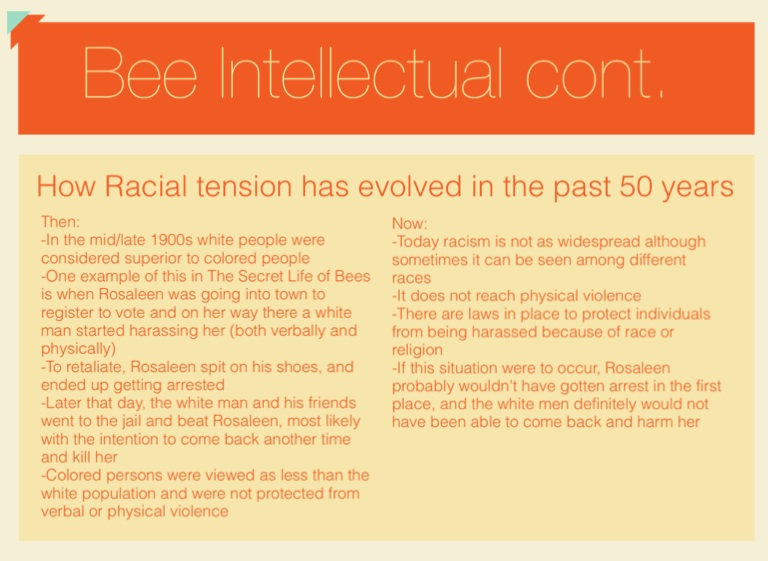 Bee Intellectual cont.

How Racial tension has evolved in the past 50 years

Then:
-In the mid/late 1900s white people were considered superior to colored people
-One example of this in The Secret Life of Bees is when Rosaleen was going into town to register to vote and on her way there a white man started harassing her (both verbally and physically)
-To retaliate, Rosaleen spit on his shoes, and ended up getting arrested
-Later that day, the white man and his friends went to the jail and beat Rosaleen, most likely with the intention to come back another time and kill her
-Colored persons were viewed as less than the white population and were not protected from verbal or physical violence

Now:
-Today racism is not as widespread although sometimes it can be seen among different races
-It does not reach physical violence
-There are laws in place to protect individuals from being harassed because of race or religion
-If this situation were to occur, Rosaleen probably wouldn't have gotten arrest in the first place, and the white men definitely would not have been able to come back and harm her